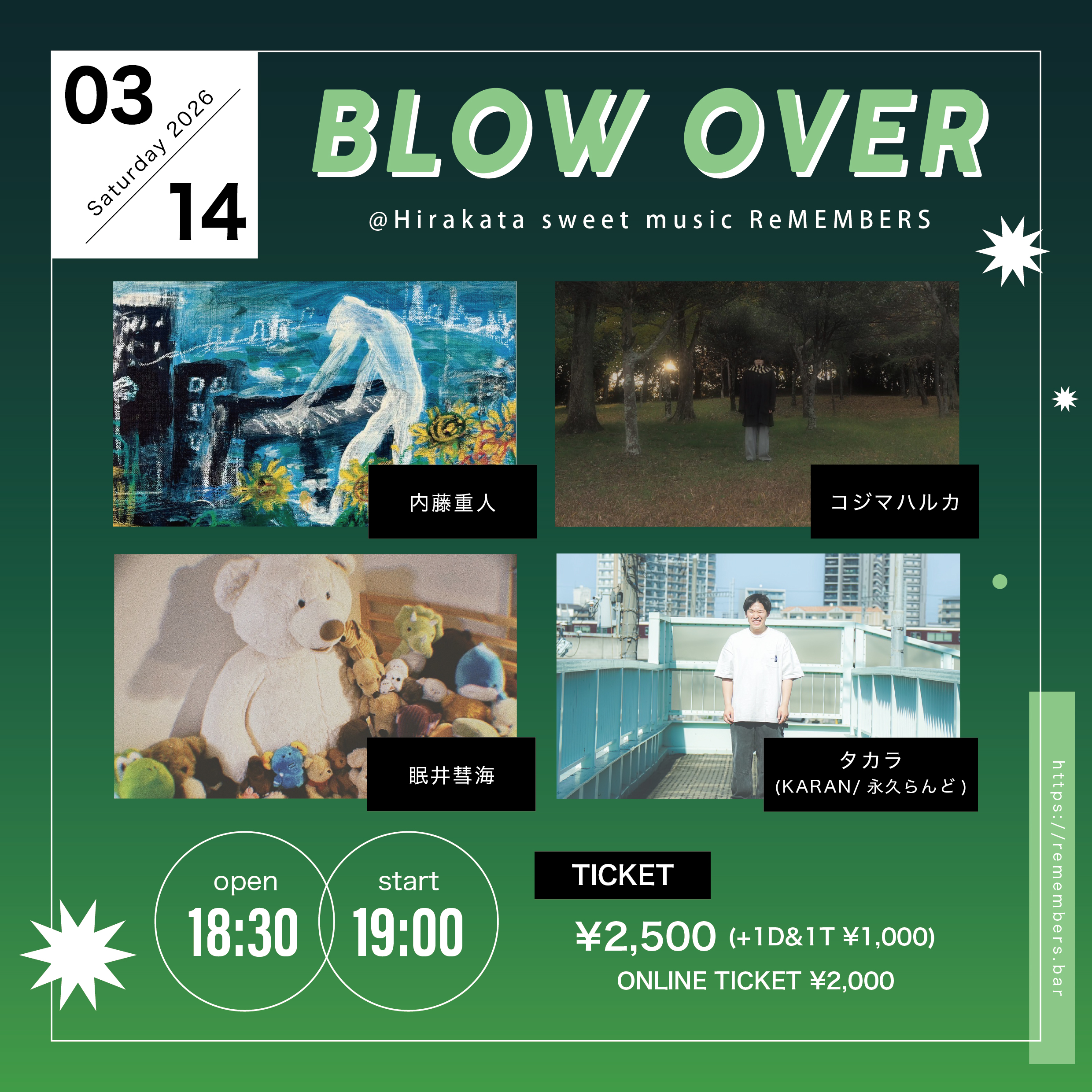 03

Saturday 2026

14

BLOW OVER

@Hirakata sweet music ReMEMBERS

内藤重人

コジマハルカ

眠井彗海

タカラ
(KARAN/ 永久らんど)

open
18:30

start
19:00

TICKET

¥2,500 (+1D&1T ¥1,000)

ONLINE TICKET ¥2,000

https://remembers.bar